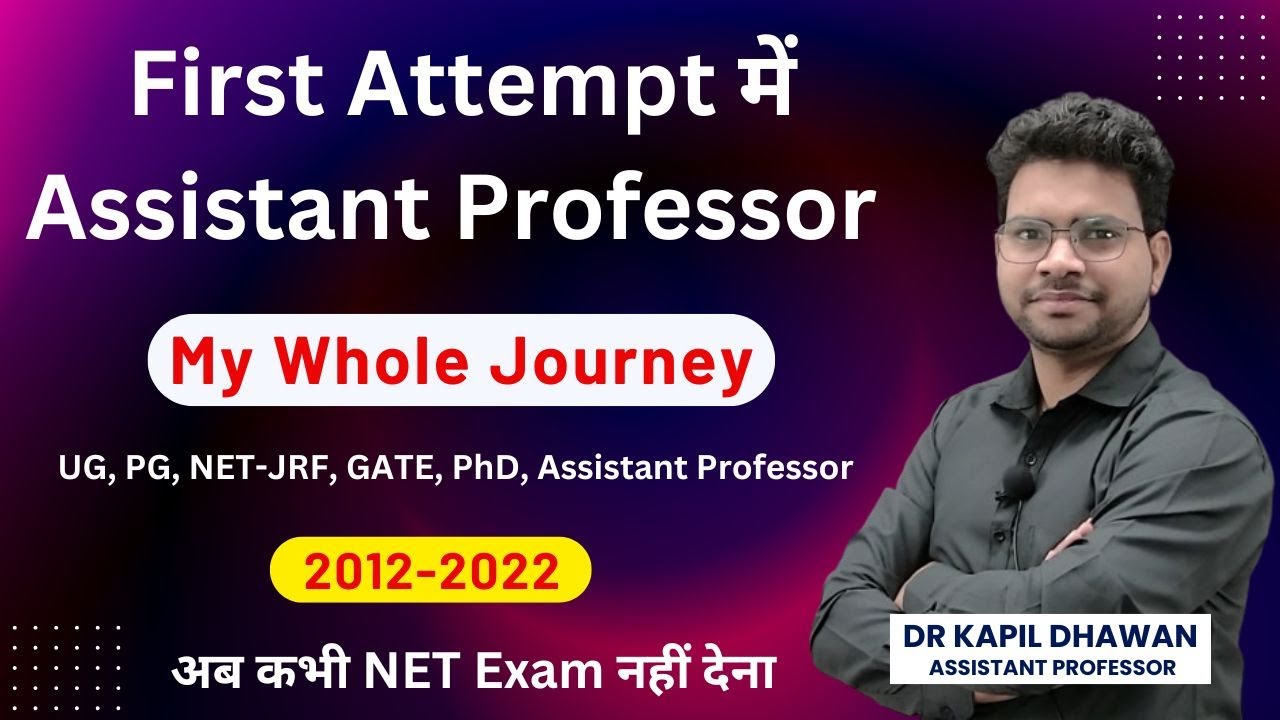 First Attempt में Assistant Professor

My Whole Journey

UG, PG, NET-JRF, GATE, PhD, Assistant Professor

2012-2022

अब कभी NET Exam नहीं देना

DR KAPIL DHAWAN
ASSISTANT PROFESSOR